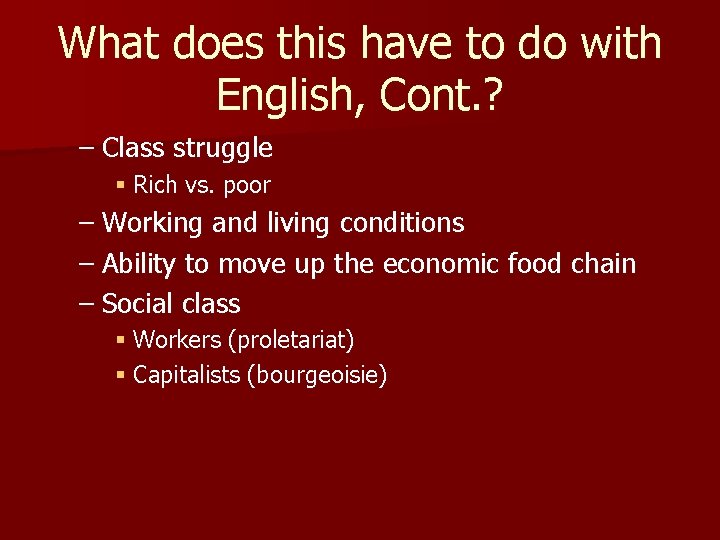 What does this have to do with English, Cont.?

– Class struggle
  ▪ Rich vs. poor
– Working and living conditions
– Ability to move up the economic food chain
– Social class
  ▪ Workers (proletariat)
  ▪ Capitalists (bourgeoisie)